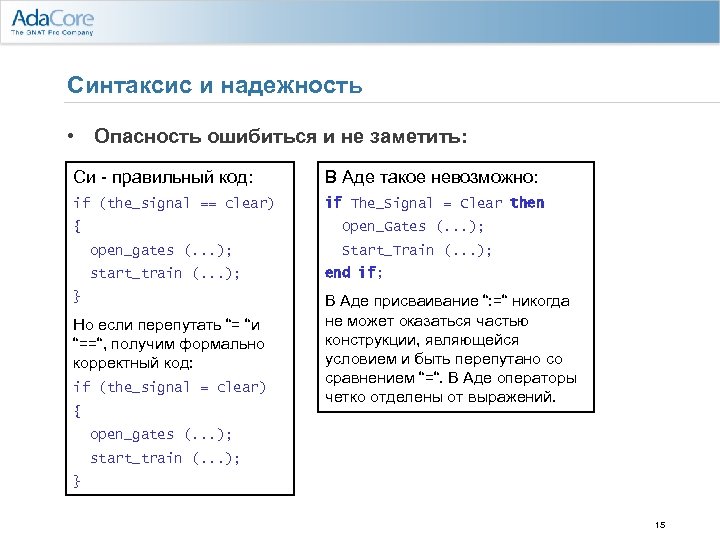 AdaCore
The GNAT Pro Company

Синтаксис и надежность

• Опасность ошибиться и не заметить:

Си - правильный код:
if (the_signal == clear)
{
open_gates (...);
start_train (...);
}
Но если перепутать "= "и "==", получим формально корректный код:
if (the_signal = clear)
{
open_gates (...);
start_train (...);
}

В Аде такое невозможно:
if The_Signal = Clear then
Open_Gates (...);
Start_Train (...);
end if;
В Аде присваивание ":=" никогда не может оказаться частью конструкции, являющейся условием и быть перепутано со сравнением "=". В Аде операторы четко отделены от выражений.

15